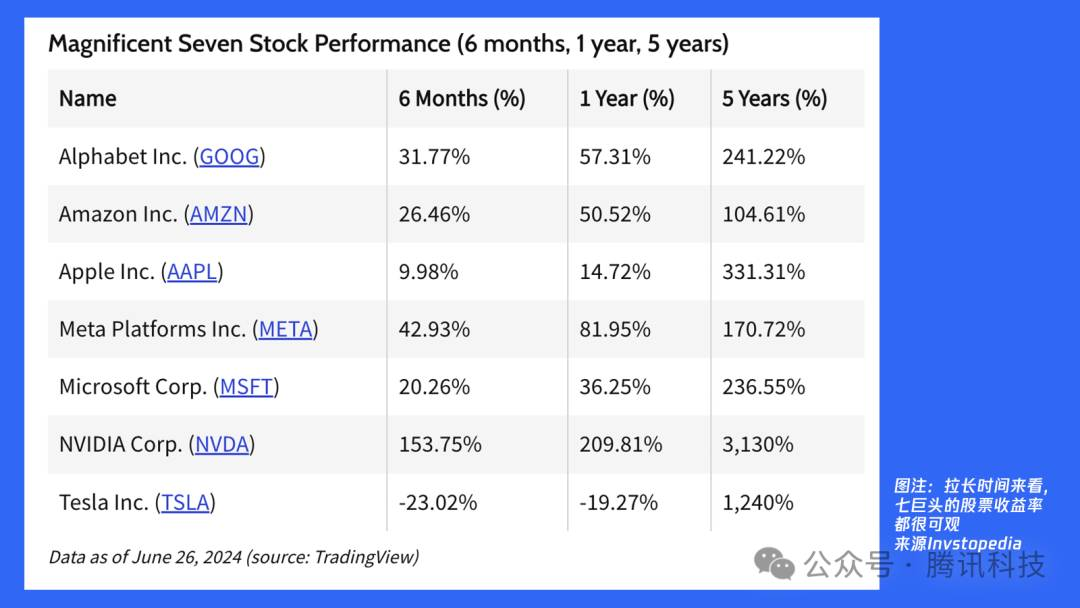 Magnificent Seven Stock Performance (6 months, 1 year, 5 years)

| Name | 6 Months (%) | 1 Year (%) | 5 Years (%) |
|---|---|---|---|
| Alphabet Inc. (GOOG) | 31.77% | 57.31% | 241.22% |
| Amazon Inc. (AMZN) | 26.46% | 50.52% | 104.61% |
| Apple Inc. (AAPL) | 9.98% | 14.72% | 331.31% |
| Meta Platforms Inc. (META) | 42.93% | 81.95% | 170.72% |
| Microsoft Corp. (MSFT) | 20.26% | 36.25% | 236.55% |
| NVIDIA Corp. (NVDA) | 153.75% | 209.81% | 3,130% |
| Tesla Inc. (TSLA) | -23.02% | -19.27% | 1,240% |

Data as of June 26, 2024 (source: TradingView)

图注：拉长时间来看，七巨头的股票收益率都很可观
来源Invstopedia

公众号 · 腾讯科技